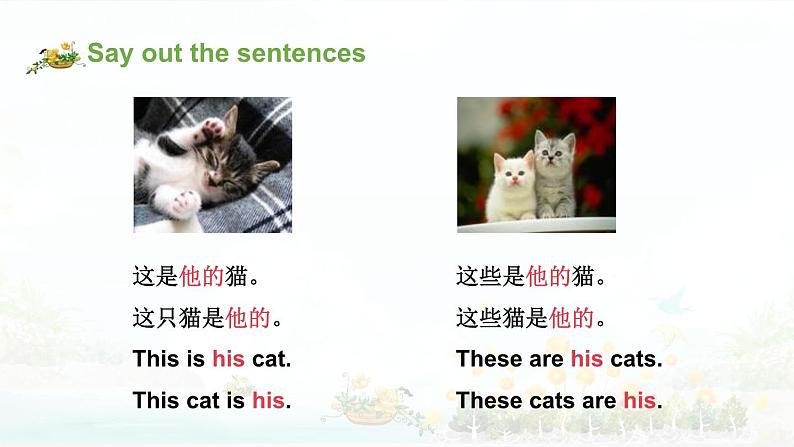 Say out the sentences

这是他的猫。

这只猫是他的。

This is his cat.

This cat is his.

这些是他的猫。

这些猫是他的。

These are his cats.

These cats are his.